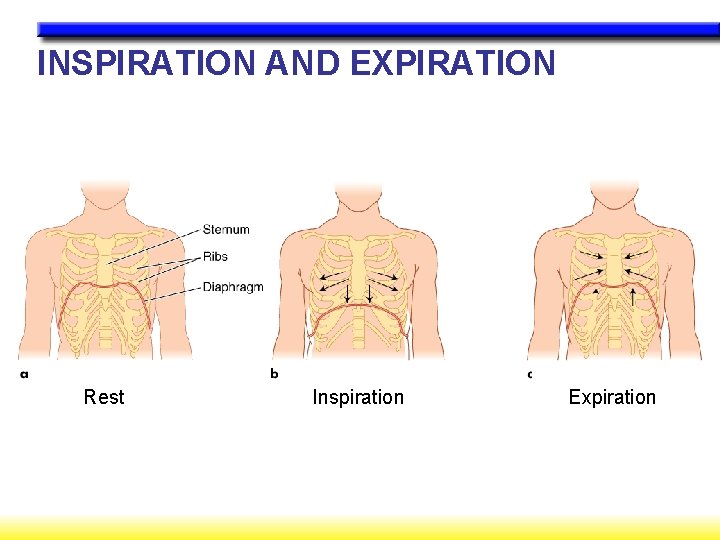 INSPIRATION AND EXPIRATION

Sternum

Ribs

Diaphragm

a

Rest

b

Inspiration

c

Expiration